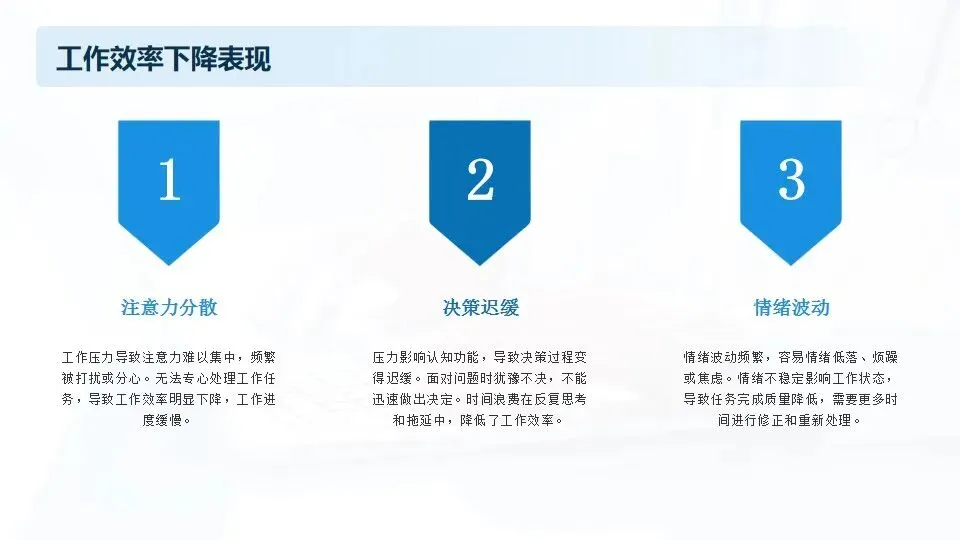 工作效率下降表现

1

注意力分散

工作压力导致注意力难以集中，频繁被打扰或分心。无法专心处理工作任务，导致工作效率明显下降，工作进度缓慢。

2

决策迟缓

压力影响认知功能，导致决策过程变得迟缓。面对问题时犹豫不决，不能迅速做出决定。时间浪费在反复思考和拖延中，降低了工作效率。

3

情绪波动

情绪波动频繁，容易情绪低落、烦躁或焦虑。情绪不稳定影响工作状态，导致任务完成质量降低，需要更多时间进行修正和重新处理。